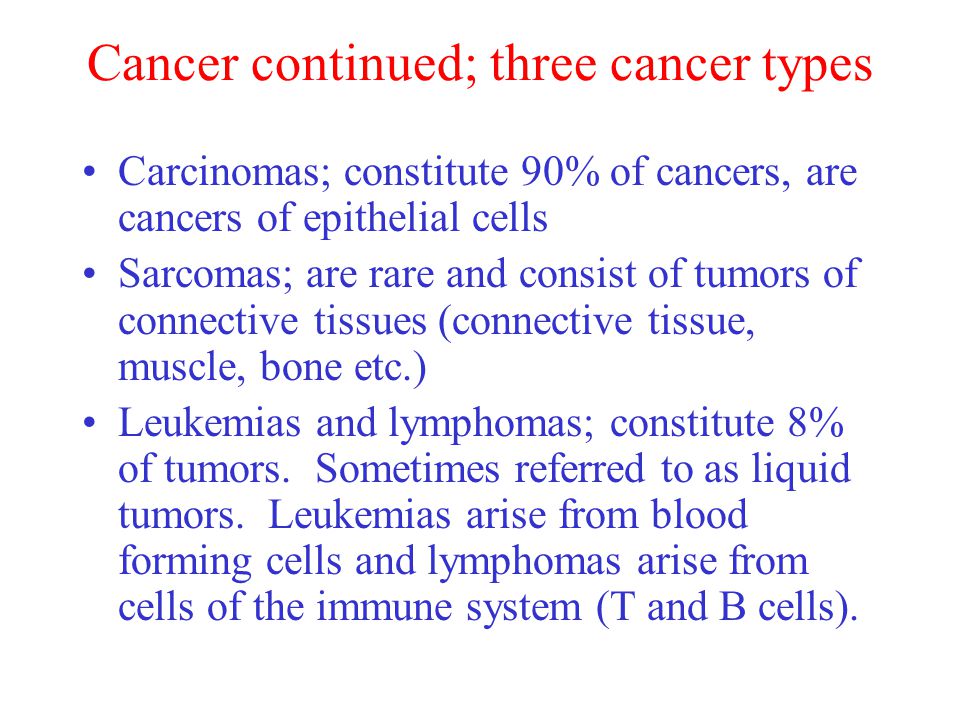 Cancer continued; three cancer types

• Carcinomas; constitute 90% of cancers, are cancers of epithelial cells

• Sarcomas; are rare and consist of tumors of connective tissues (connective tissue, muscle, bone etc.)

• Leukemias and lymphomas; constitute 8% of tumors. Sometimes referred to as liquid tumors. Leukemias arise from blood forming cells and lymphomas arise from cells of the immune system (T and B cells).